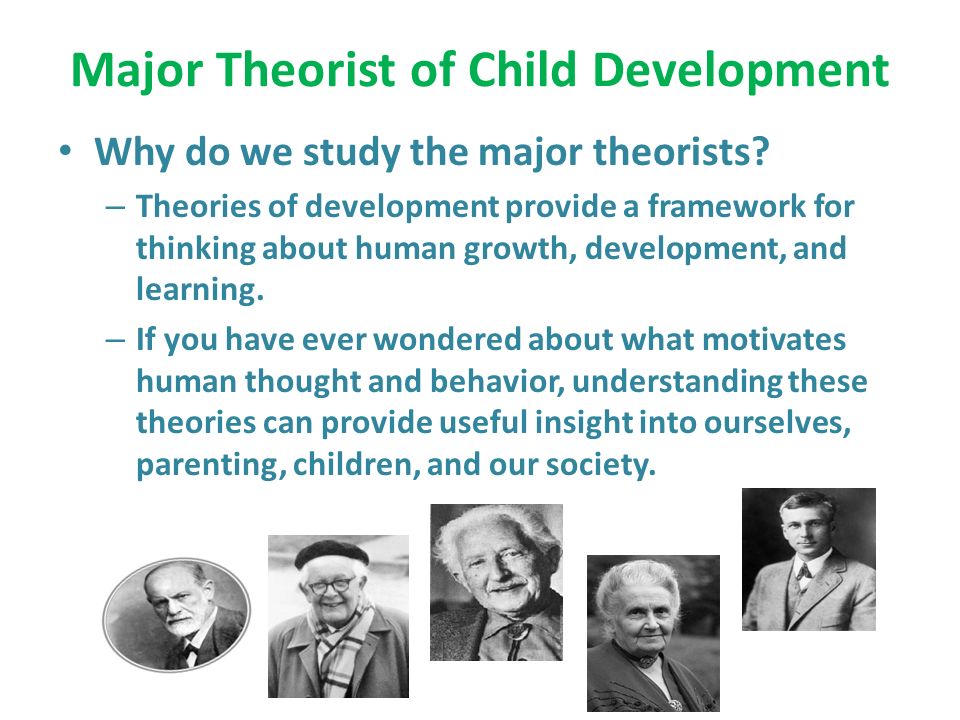 Major Theorist of Child Development

• Why do we study the major theorists?

– Theories of development provide a framework for thinking about human growth, development, and learning.

– If you have ever wondered about what motivates human thought and behavior, understanding these theories can provide useful insight into ourselves, parenting, children, and our society.